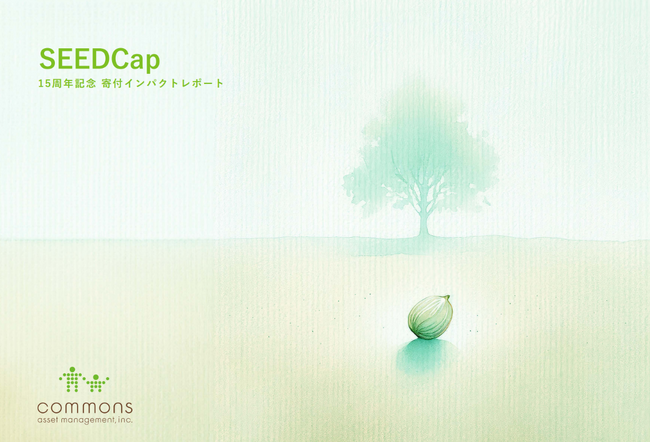 SEEDCap
15周年記念 寄付インパクトレポート

commons
asset management, inc.